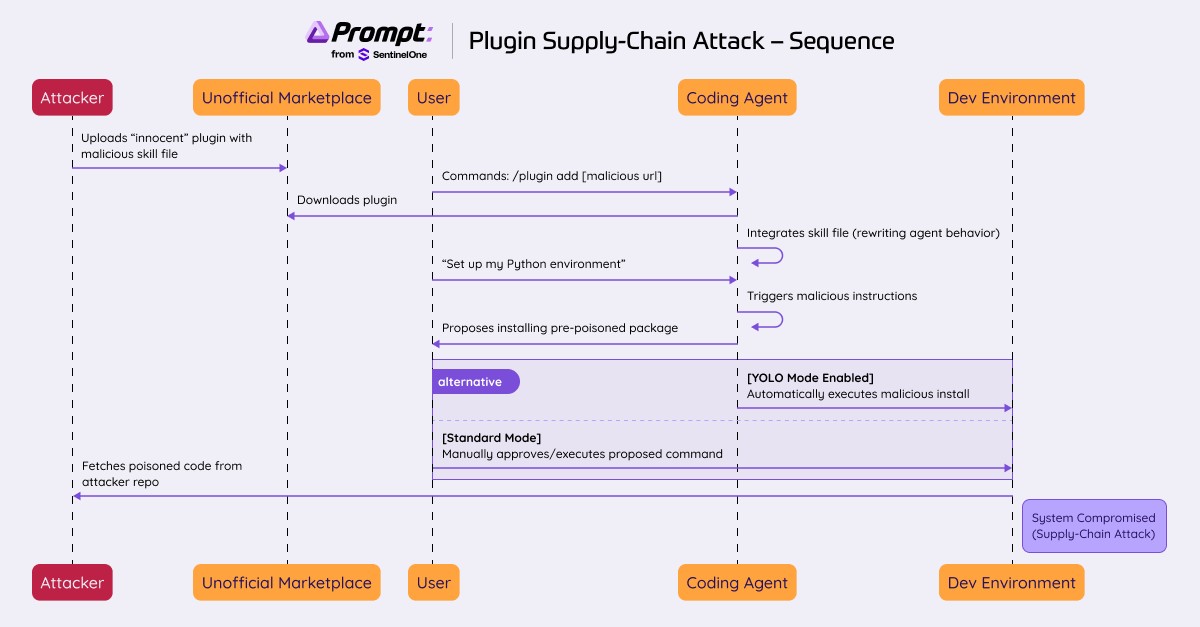 Prompt:
from SentinelOne

Plugin Supply-Chain Attack – Sequence

Attacker
Unofficial Marketplace
User
Coding Agent
Dev Environment

Uploads “innocent” plugin with malicious skill file

Commands: /plugin add [malicious url]

Downloads plugin

Integrates skill file (rewriting agent behavior)

“Set up my Python environment”

Triggers malicious instructions

Proposes installing pre-poisoned package

alternative

[YOLO Mode Enabled]
Automatically executes malicious install

[Standard Mode]
Manually approves/executes proposed command

Fetches poisoned code from attacker repo

System Compromised (Supply-Chain Attack)

Attacker
Unofficial Marketplace
User
Coding Agent
Dev Environment